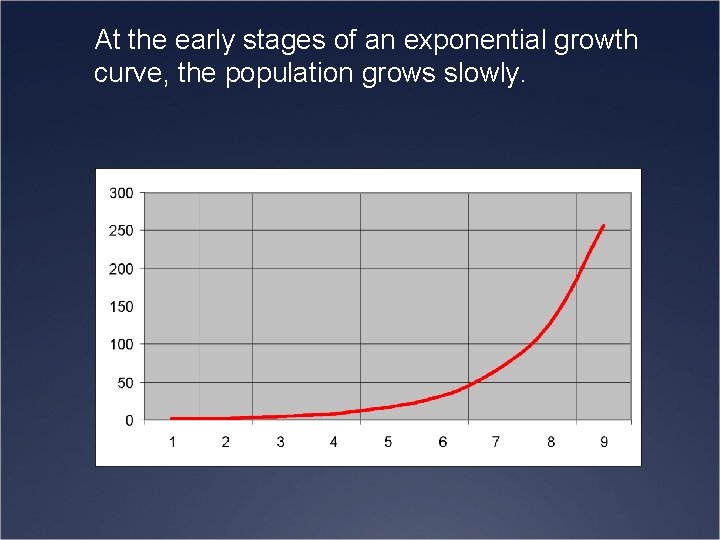 At the early stages of an exponential growth curve, the population grows slowly.

300
250
200
150
100
50
0

1 2 3 4 5 6 7 8 9